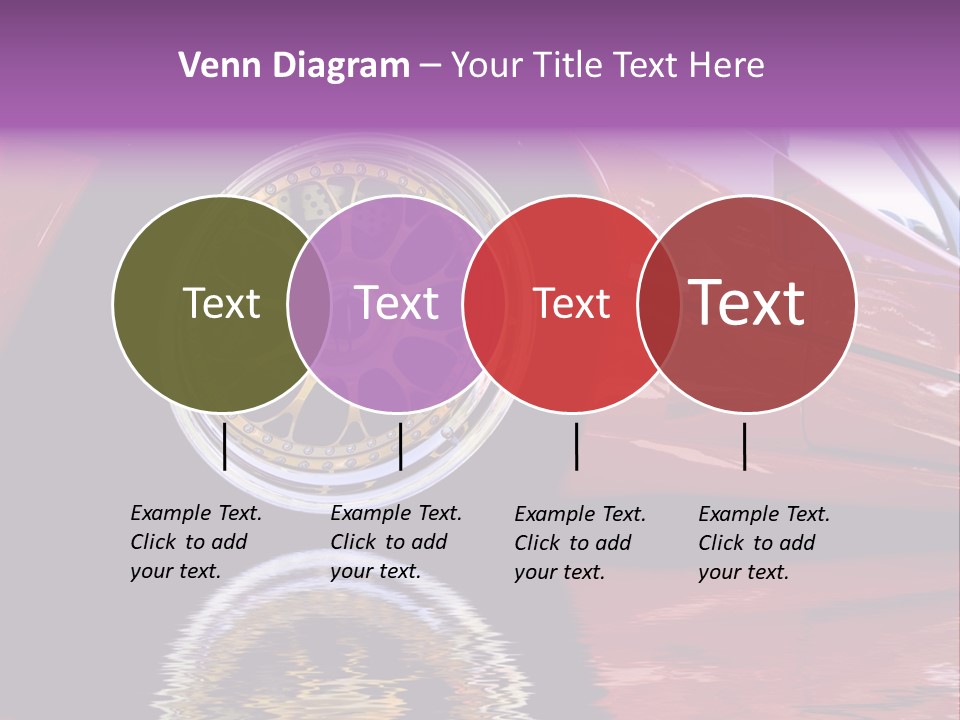 Venn Diagram – Your Title Text Here

Text

Text

Text

Text

Example Text. Click to add your text.

Example Text. Click to add your text.

Example Text. Click to add your text.

Example Text. Click to add your text.